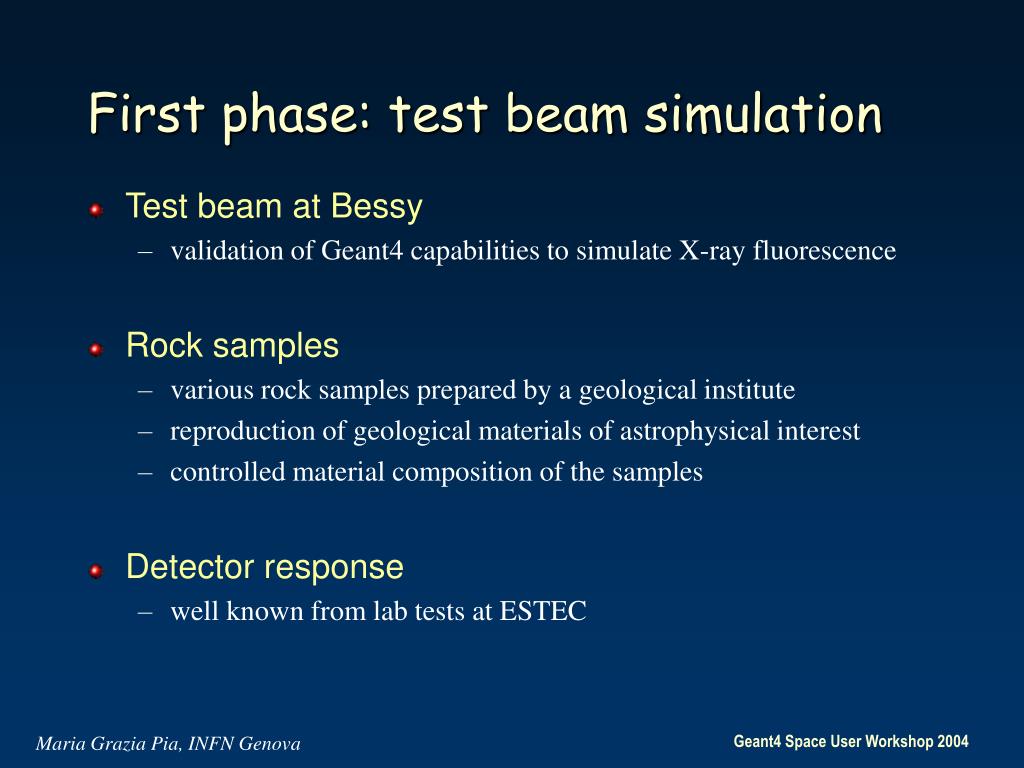 First phase: test beam simulation

Test beam at Bessy
– validation of Geant4 capabilities to simulate X-ray fluorescence

Rock samples
– various rock samples prepared by a geological institute
– reproduction of geological materials of astrophysical interest
– controlled material composition of the samples

Detector response
– well known from lab tests at ESTEC

Maria Grazia Pia, INFN Genova

Geant4 Space User Workshop 2004